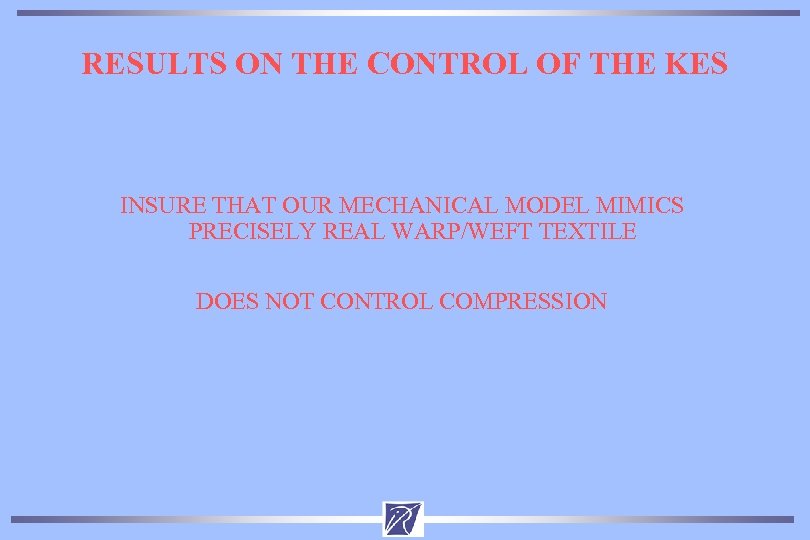 RESULTS ON THE CONTROL OF THE KES

INSURE THAT OUR MECHANICAL MODEL MIMICS PRECISELY REAL WARP/WEFT TEXTILE

DOES NOT CONTROL COMPRESSION